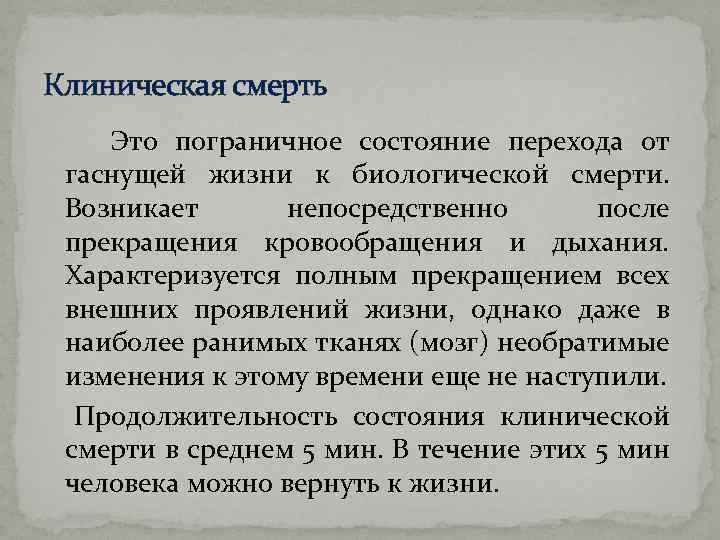 Клиническая смерть

Это пограничное состояние перехода от гаснущей жизни к биологической смерти. Возникает непосредственно после прекращения кровообращения и дыхания. Характеризуется полным прекращением всех внешних проявлений жизни, однако даже в наиболее ранимых тканях (мозг) необратимые изменения к этому времени еще не наступили.

Продолжительность состояния клинической смерти в среднем 5 мин. В течение этих 5 мин человека можно вернуть к жизни.